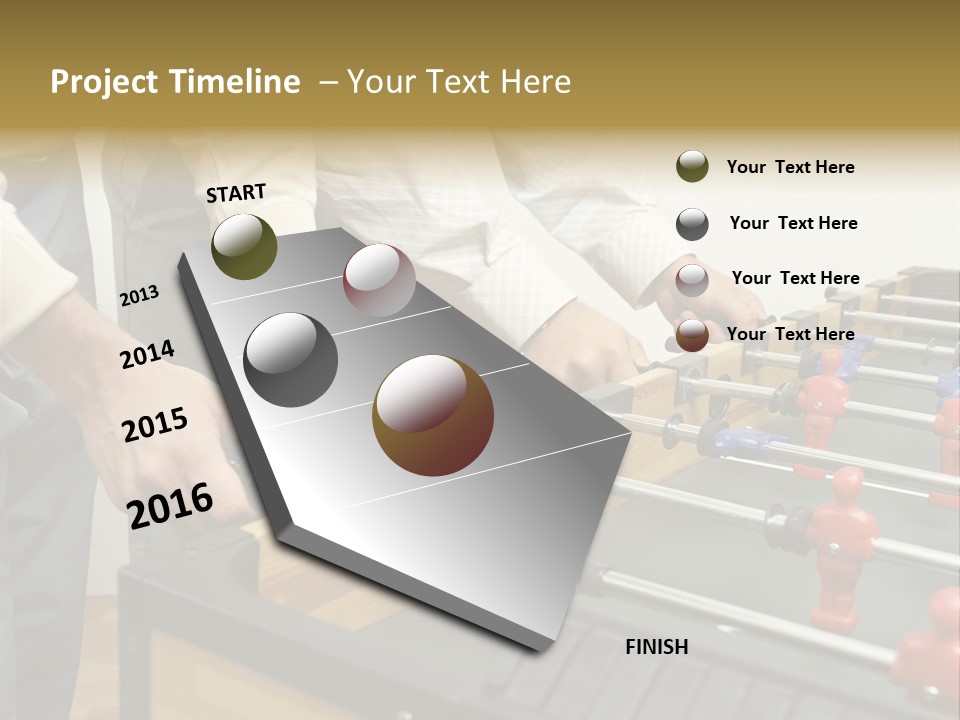 Project Timeline – Your Text Here

START

2013

2014

2015

2016

FINISH

Your Text Here

Your Text Here

Your Text Here

Your Text Here